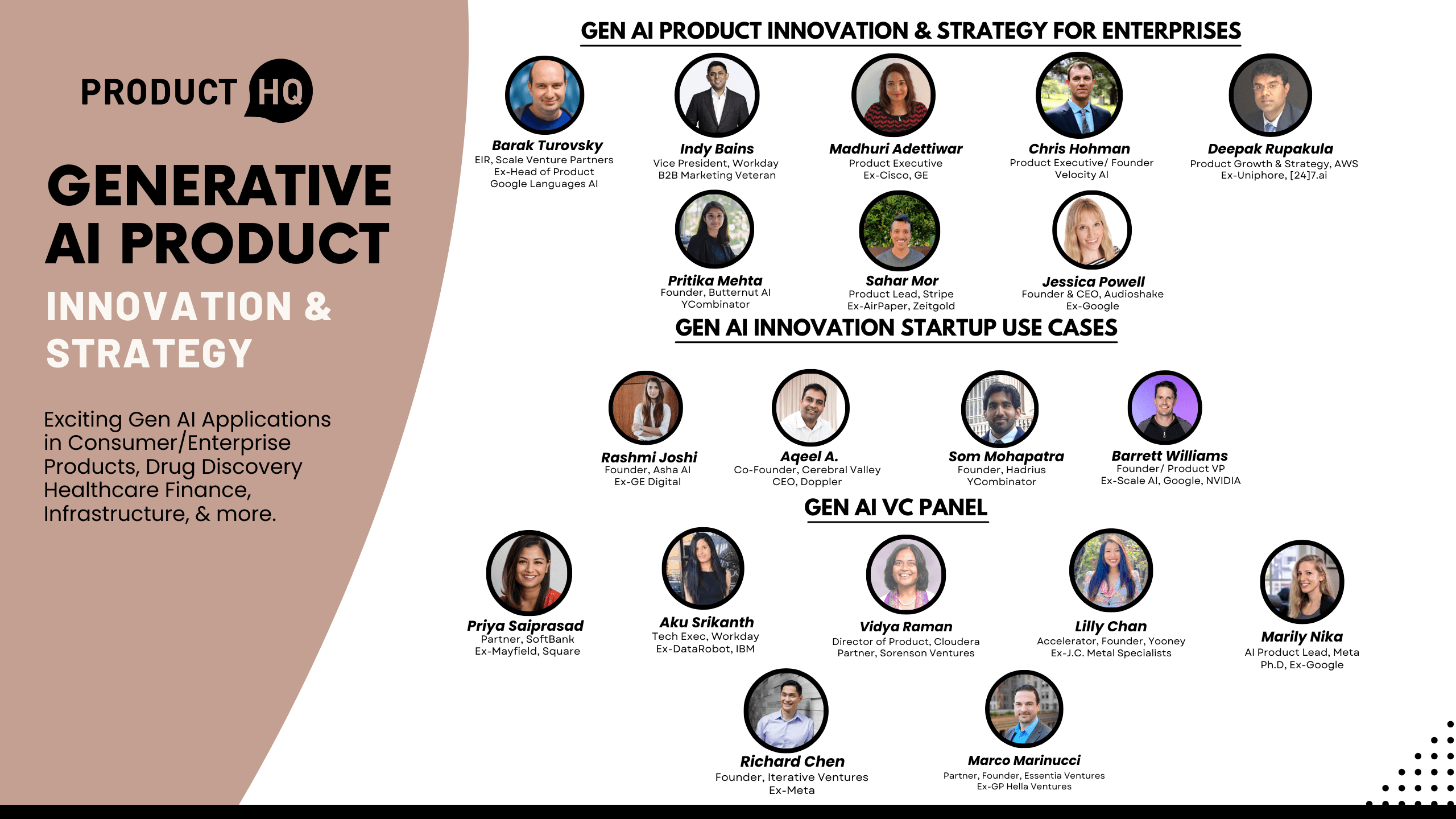 PRODUCT HQ

GENERATIVE AI PRODUCT

INNOVATION & STRATEGY

Exciting Gen AI Applications in Consumer/Enterprise Products, Drug Discovery Healthcare Finance, Infrastructure, & more.

GEN AI PRODUCT INNOVATION & STRATEGY FOR ENTERPRISES

Barak Turovsky
EIR, Scale Venture Partners
Ex-Head of Product
Google Languages AI

Indy Bains
Vice President, Workday
B2B Marketing Veteran

Madhuri Adettiwar
Product Executive
Ex-Cisco, GE

Chris Hohman
Product Executive/ Founder
Velocity AI

Deepak Rupakula
Product Growth & Strategy, AWS
Ex-Uniphore, [24]7.ai

Pritika Mehta
Founder, Butternut AI
YCombinator

Sahar Mor
Product Lead, Stripe
Ex-AirPaper, Zeitgold

Jessica Powell
Founder & CEO, Audioshake
Ex-Google

GEN AI INNOVATION STARTUP USE CASES

Rashmi Joshi
Founder, Asha AI
Ex-GE Digital

Aqeel A.
Co-Founder, Cerebral Valley
CEO, Doppler

Som Mohapatra
Founder, Hadrius
YCombinator

Barrett Williams
Founder/ Product VP
Ex-Scale AI, Google, NVIDIA

GEN AI VC PANEL

Priya Saiprasad
Partner, SoftBank
Ex-Mayfield, Square

Aku Srikanth
Tech Exec, Workday
Ex-DataRobot, IBM

Vidya Raman
Director of Product, Cloudera
Partner, Sorenson Ventures

Lilly Chan
Accelerator, Founder, Yooney
Ex-J.C. Metal Specialists

Marily Nika
AI Product Lead, Meta
Ph.D, Ex-Google

Richard Chen
Founder, Iterative Ventures
Ex-Meta

Marco Marinucci
Partner, Founder, Essentia Ventures
Ex-GP Hella Ventures